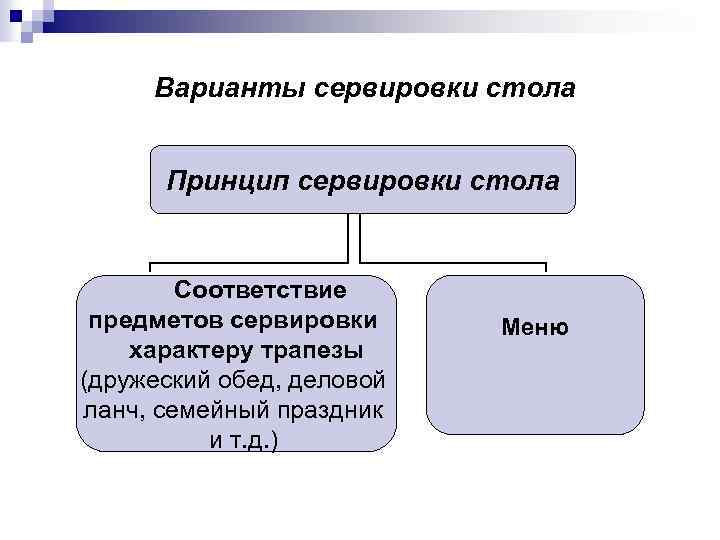 Варианты сервировки стола

Принцип сервировки стола

Соответствие предметов сервировки характеру трапезы (дружеский обед, деловой ланч, семейный праздник и т.д.)

Меню